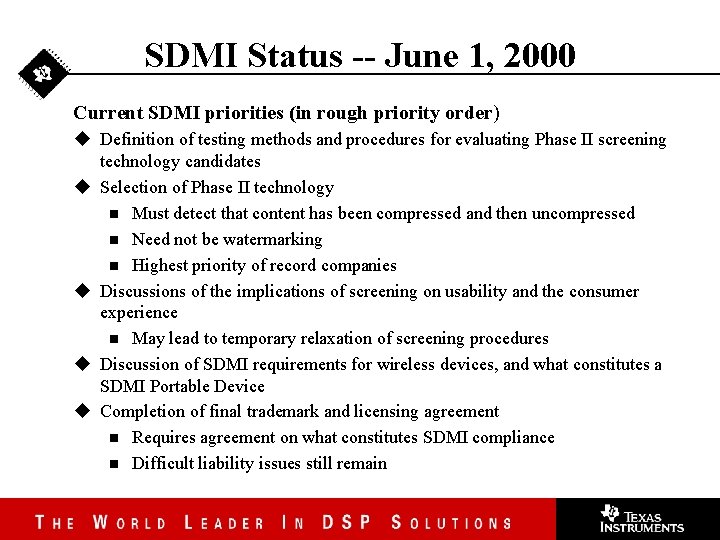 SDMI Status -- June 1, 2000

Current SDMI priorities (in rough priority order)

◆ Definition of testing methods and procedures for evaluating Phase II screening technology candidates

◆ Selection of Phase II technology

■ Must detect that content has been compressed and then uncompressed

■ Need not be watermarking

■ Highest priority of record companies

◆ Discussions of the implications of screening on usability and the consumer experience

■ May lead to temporary relaxation of screening procedures

◆ Discussion of SDMI requirements for wireless devices, and what constitutes a SDMI Portable Device

◆ Completion of final trademark and licensing agreement

■ Requires agreement on what constitutes SDMI compliance

■ Difficult liability issues still remain

THE WORLD LEADER IN DSP SOLUTIONS

TEXAS INSTRUMENTS